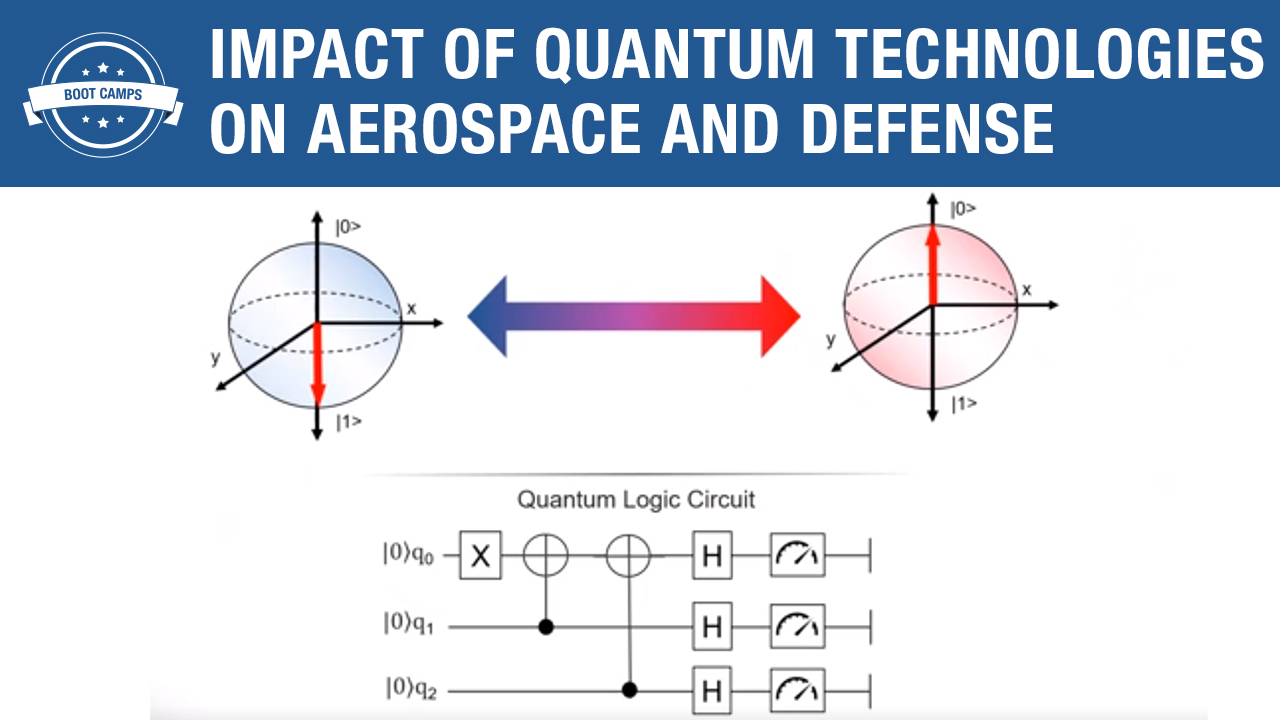 BOOT CAMPS

IMPACT OF QUANTUM TECHNOLOGIES ON AEROSPACE AND DEFENSE

|0>
x
y
|1>

|0>
x
y
|1>

Quantum Logic Circuit

$|0\rangle q_0$ X H
$|0\rangle q_1$ H
$|0\rangle q_2$ H